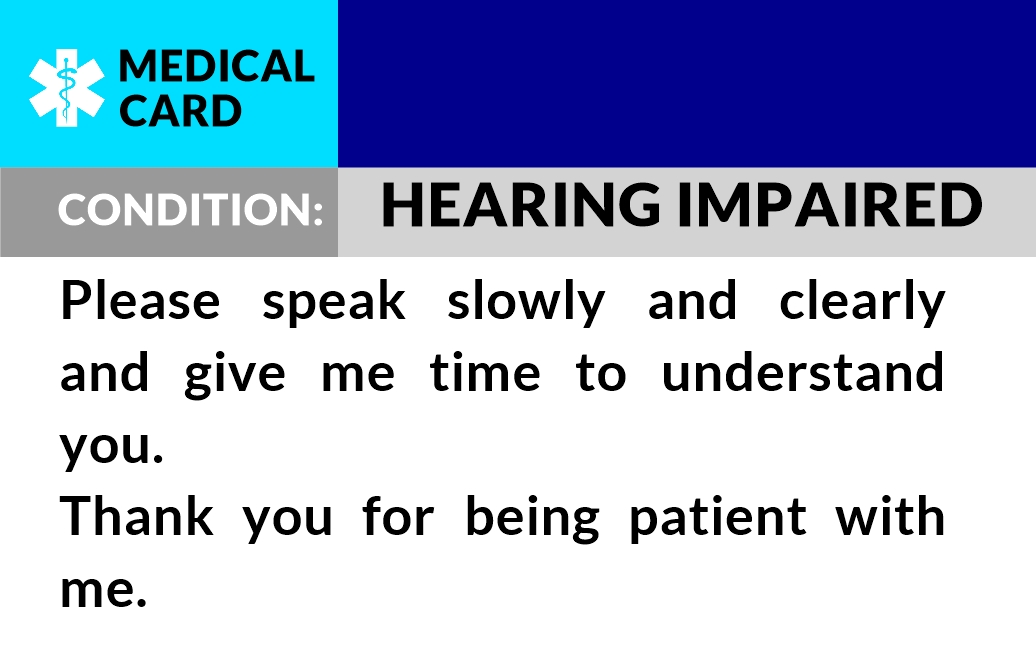 MEDICAL CARD

CONDITION: HEARING IMPAIRED

Please speak slowly and clearly and give me time to understand you.
Thank you for being patient with me.